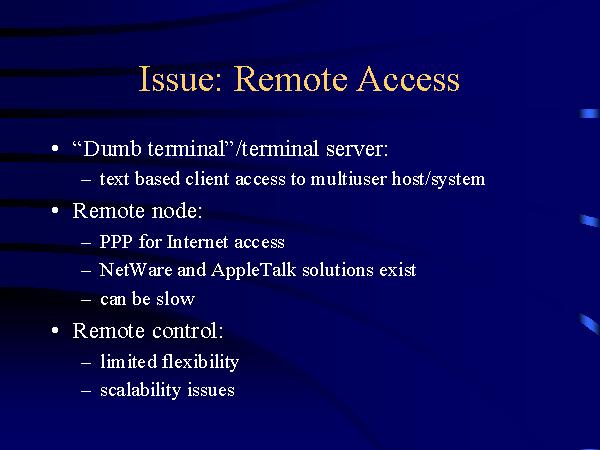 Issue: Remote Access

• “Dumb terminal”/terminal server:
– text based client access to multiuser host/system
• Remote node:
– PPP for Internet access
– NetWare and AppleTalk solutions exist
– can be slow
• Remote control:
– limited flexibility
– scalability issues